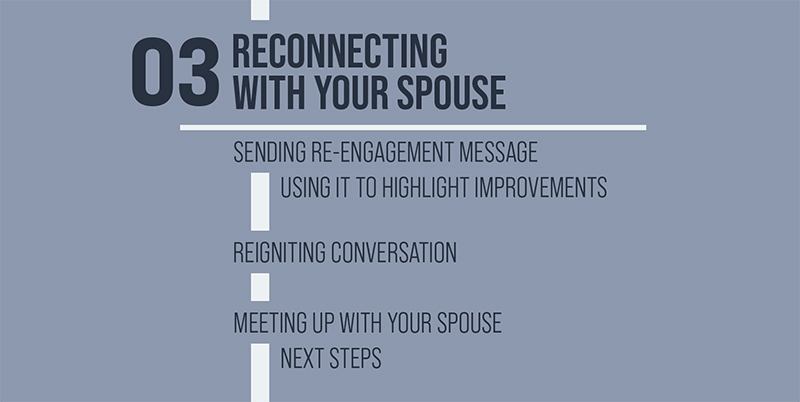 03 RECONNECTING WITH YOUR SPOUSE

SENDING RE-ENGAGEMENT MESSAGE

USING IT TO HIGHLIGHT IMPROVEMENTS

REIGNITING CONVERSATION

MEETING UP WITH YOUR SPOUSE

NEXT STEPS